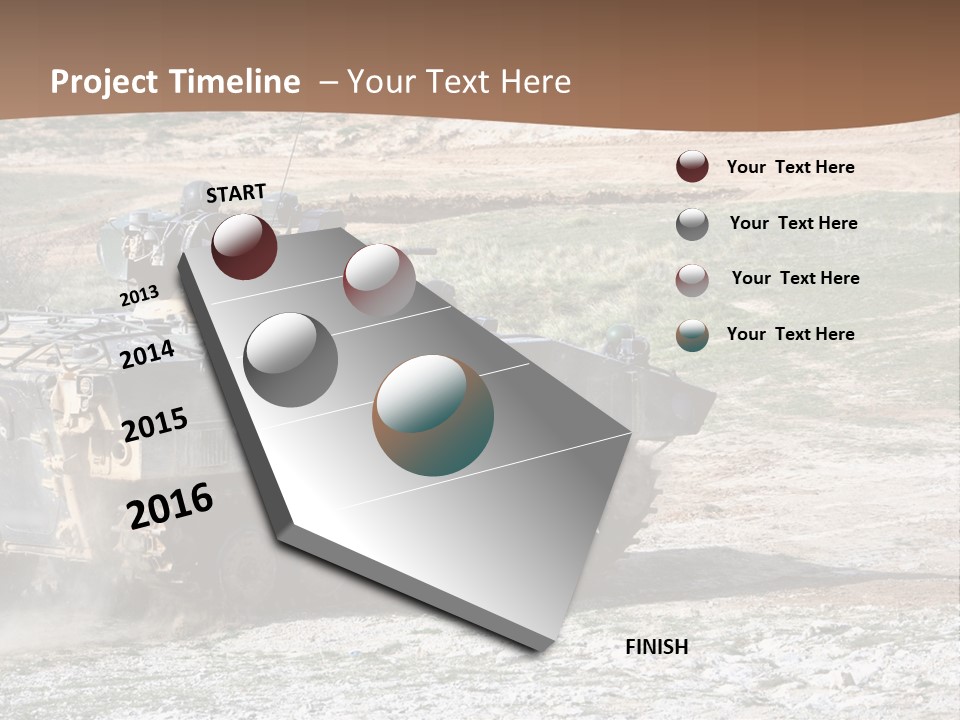 Project Timeline – Your Text Here

START

2013

2014

2015

2016

FINISH

Your Text Here

Your Text Here

Your Text Here

Your Text Here